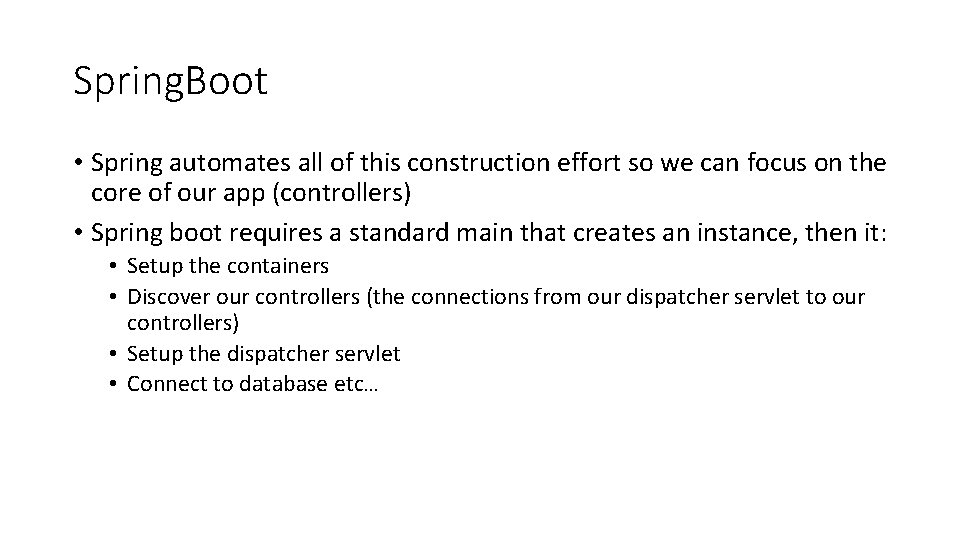 SpringBoot

• Spring automates all of this construction effort so we can focus on the core of our app (controllers)
• Spring boot requires a standard main that creates an instance, then it:
  • Setup the containers
  • Discover our controllers (the connections from our dispatcher servlet to our controllers)
  • Setup the dispatcher servlet
  • Connect to database etc…